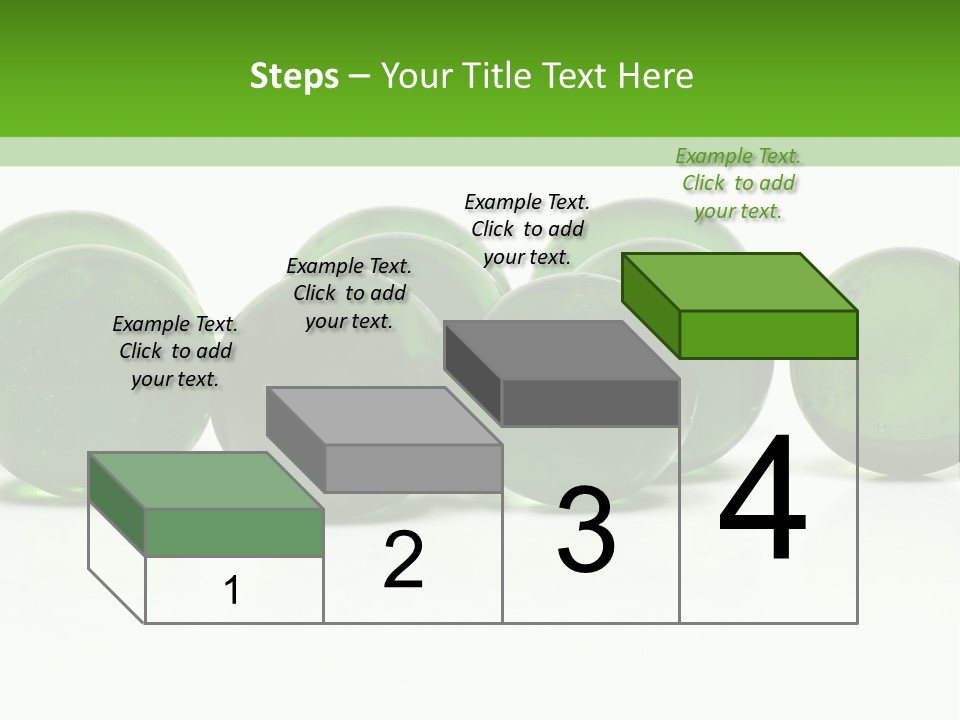 Steps – Your Title Text Here

Example Text. Click to add your text.

Example Text. Click to add your text.

Example Text. Click to add your text.

Example Text. Click to add your text.

1

2

3

4